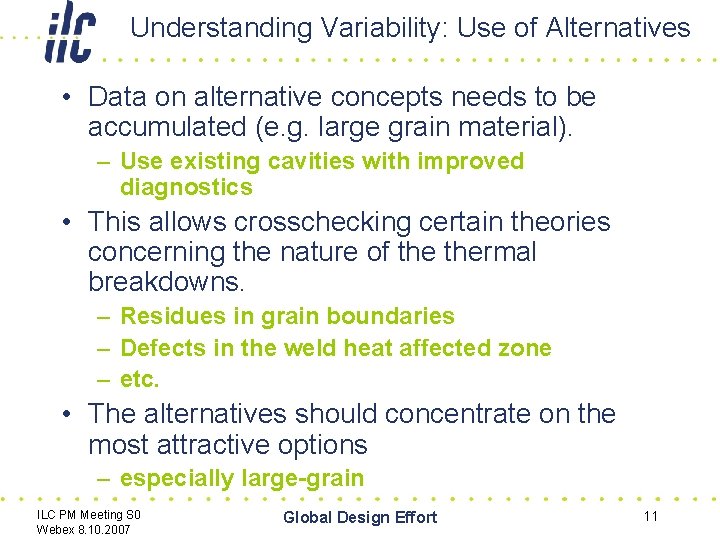 ilc

Understanding Variability: Use of Alternatives

• Data on alternative concepts needs to be accumulated (e.g. large grain material).
– Use existing cavities with improved diagnostics
• This allows crosschecking certain theories concerning the nature of the thermal breakdowns.
– Residues in grain boundaries
– Defects in the weld heat affected zone
– etc.
• The alternatives should concentrate on the most attractive options
– especially large-grain

ILC PM Meeting S0
Webex 8.10.2007

Global Design Effort

11